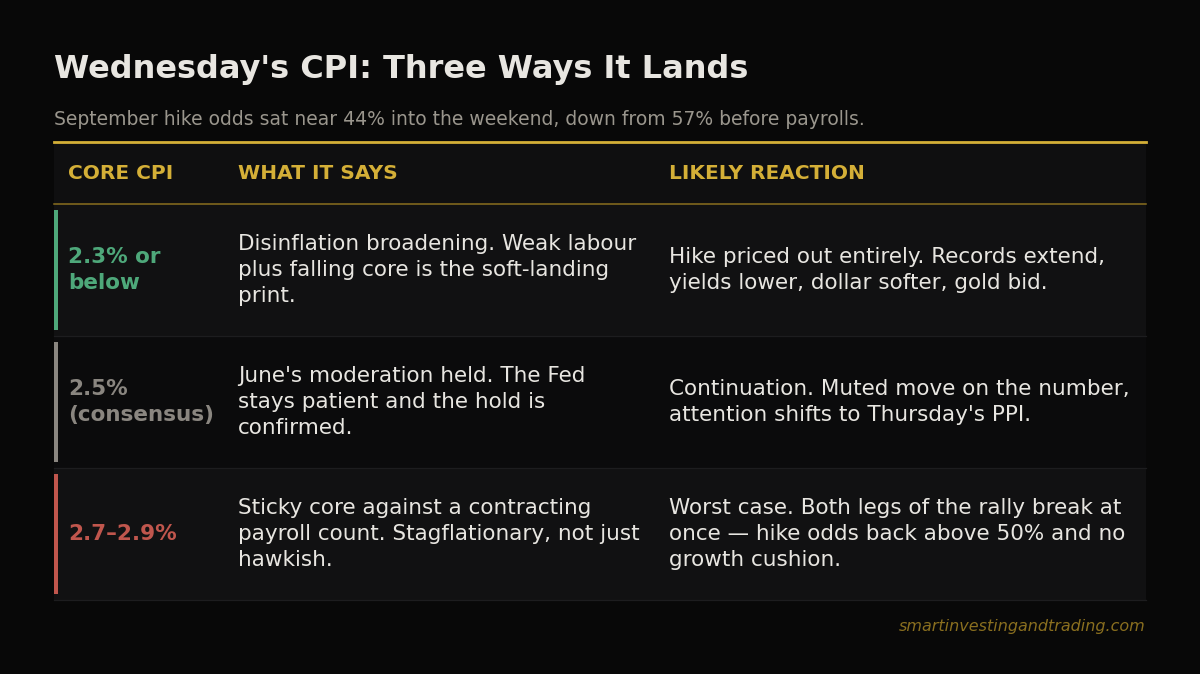 Wednesday's CPI: Three Ways It Lands

September hike odds sat near 44% into the weekend, down from 57% before payrolls.

| CORE CPI | WHAT IT SAYS | LIKELY REACTION |
|---|---|---|
| 2.3% or below | Disinflation broadening. Weak labour plus falling core is the soft-landing print. | Hike priced out entirely. Records extend, yields lower, dollar softer, gold bid. |
| 2.5% (consensus) | June's moderation held. The Fed stays patient and the hold is confirmed. | Continuation. Muted move on the number, attention shifts to Thursday's PPI. |
| 2.7–2.9% | Sticky core against a contracting payroll count. Stagflationary, not just hawkish. | Worst case. Both legs of the rally break at once — hike odds back above 50% and no growth cushion. |

smartinvestingandtrading.com